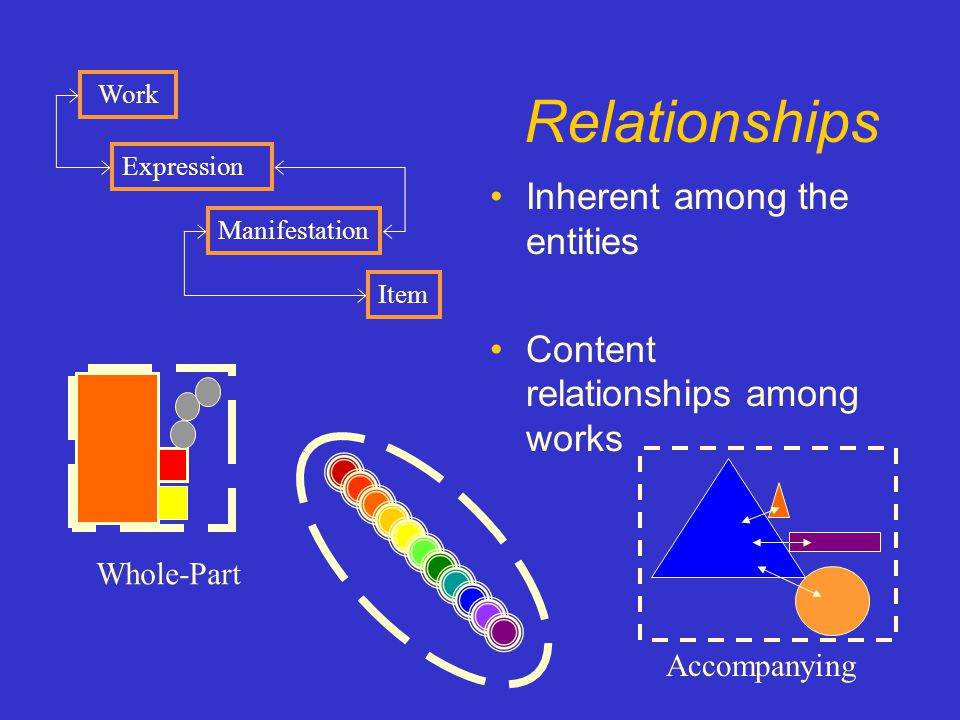 Work

Expression

Manifestation

Item

Relationships

• Inherent among the entities

• Content relationships among works

Whole-Part

Accompanying